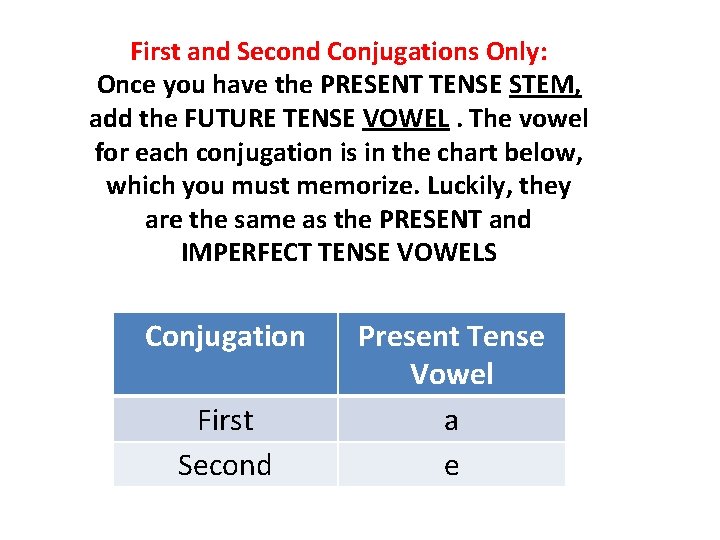 First and Second Conjugations Only:
Once you have the PRESENT TENSE STEM, add the FUTURE TENSE VOWEL . The vowel for each conjugation is in the chart below, which you must memorize. Luckily, they are the same as the PRESENT and IMPERFECT TENSE VOWELS

| Conjugation | Present Tense Vowel |
|---|---|
| First | a |
| Second | e |